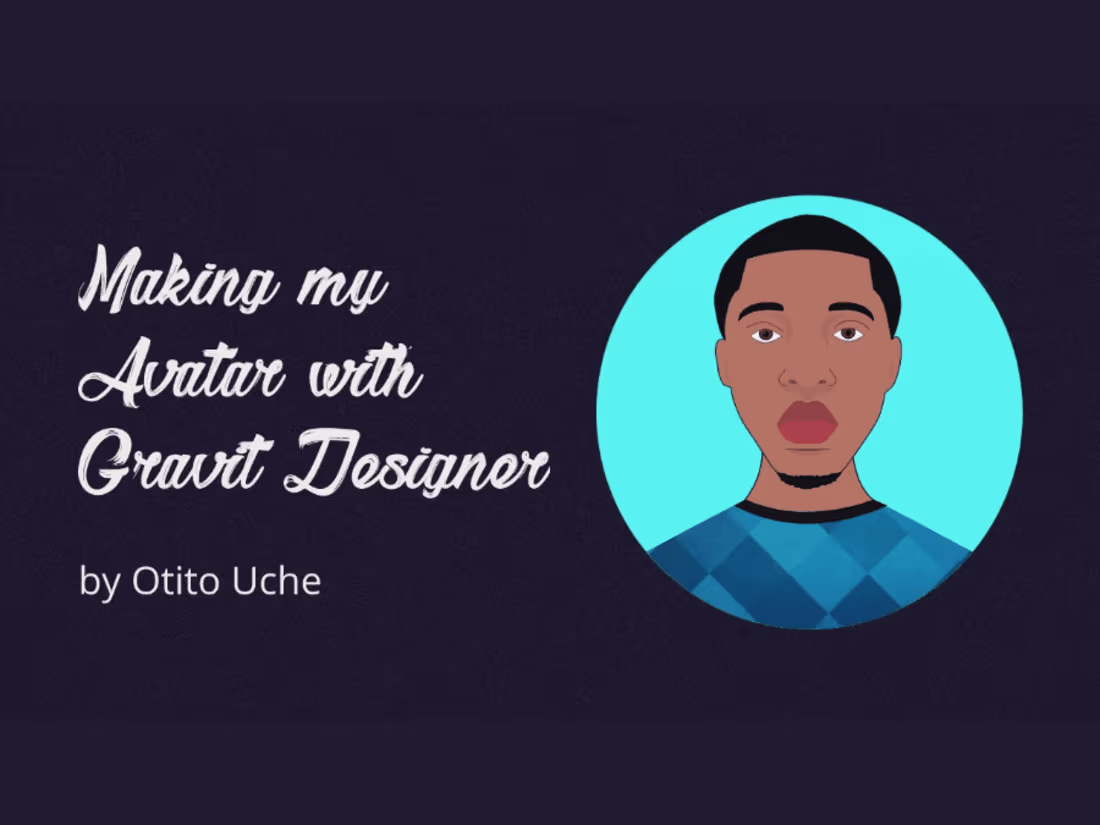 Making my Avatar with Gravit Designer

by Otito Uche